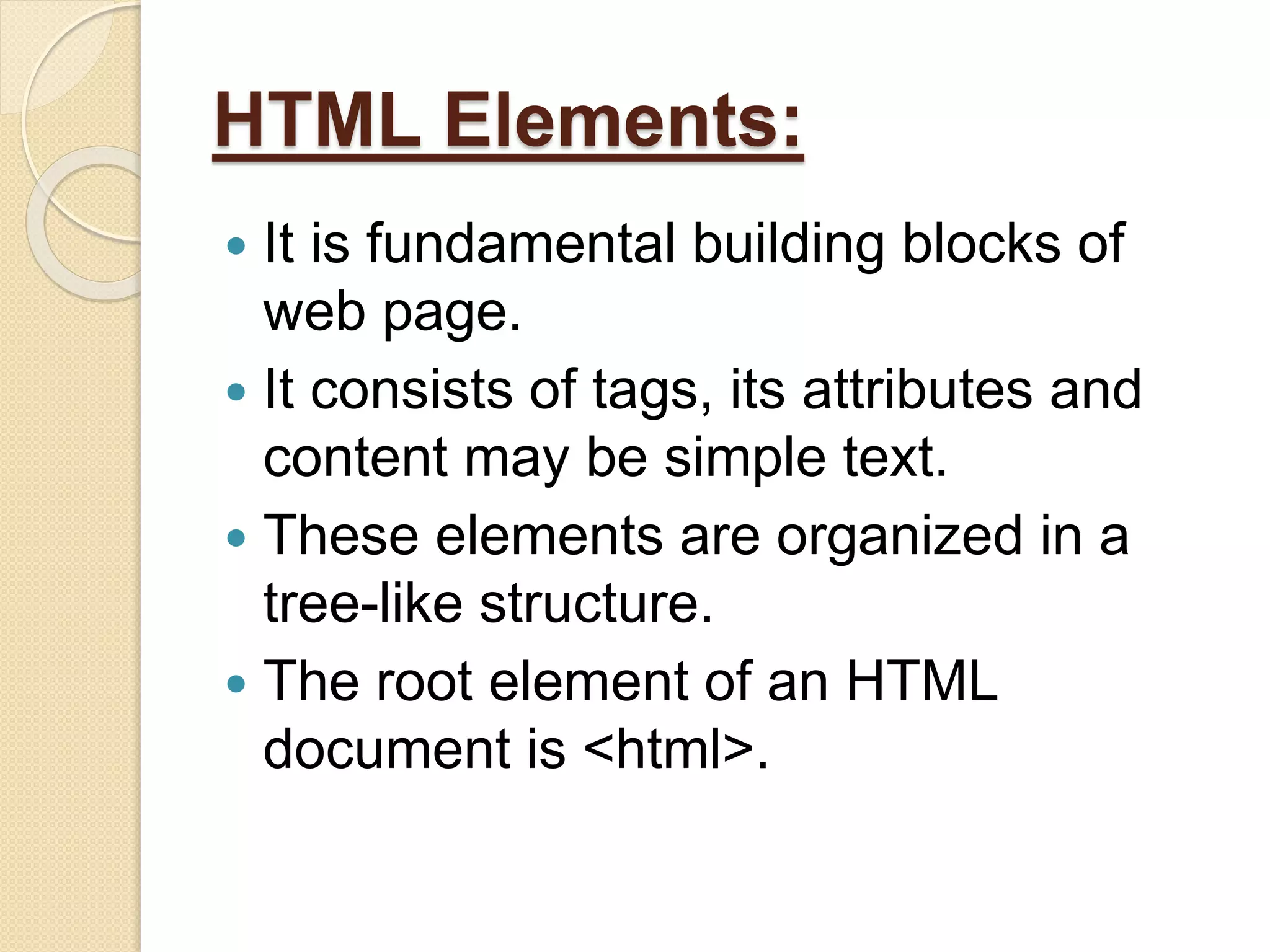 HTML Elements:

- It is fundamental building blocks of web page.
- It consists of tags, its attributes and content may be simple text.
- These elements are organized in a tree-like structure.
- The root element of an HTML document is <html>.